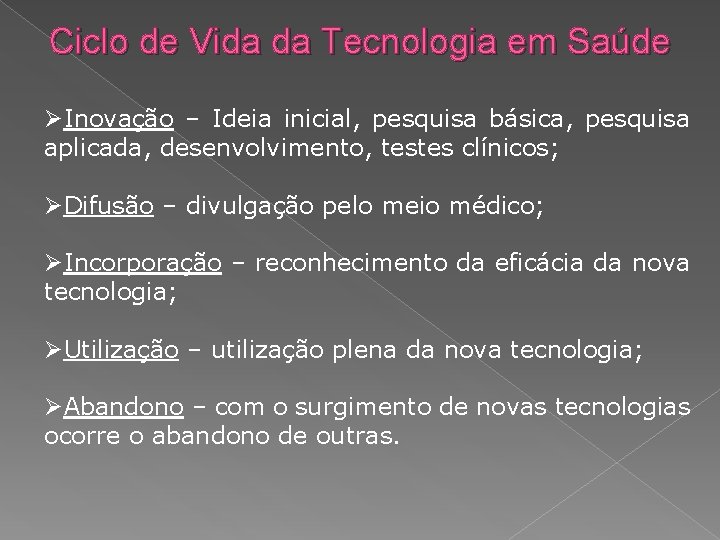 Ciclo de Vida da Tecnologia em Saúde

➢Inovação – Ideia inicial, pesquisa básica, pesquisa aplicada, desenvolvimento, testes clínicos;

➢Difusão – divulgação pelo meio médico;

➢Incorporação – reconhecimento da eficácia da nova tecnologia;

➢Utilização – utilização plena da nova tecnologia;

➢Abandono – com o surgimento de novas tecnologias ocorre o abandono de outras.